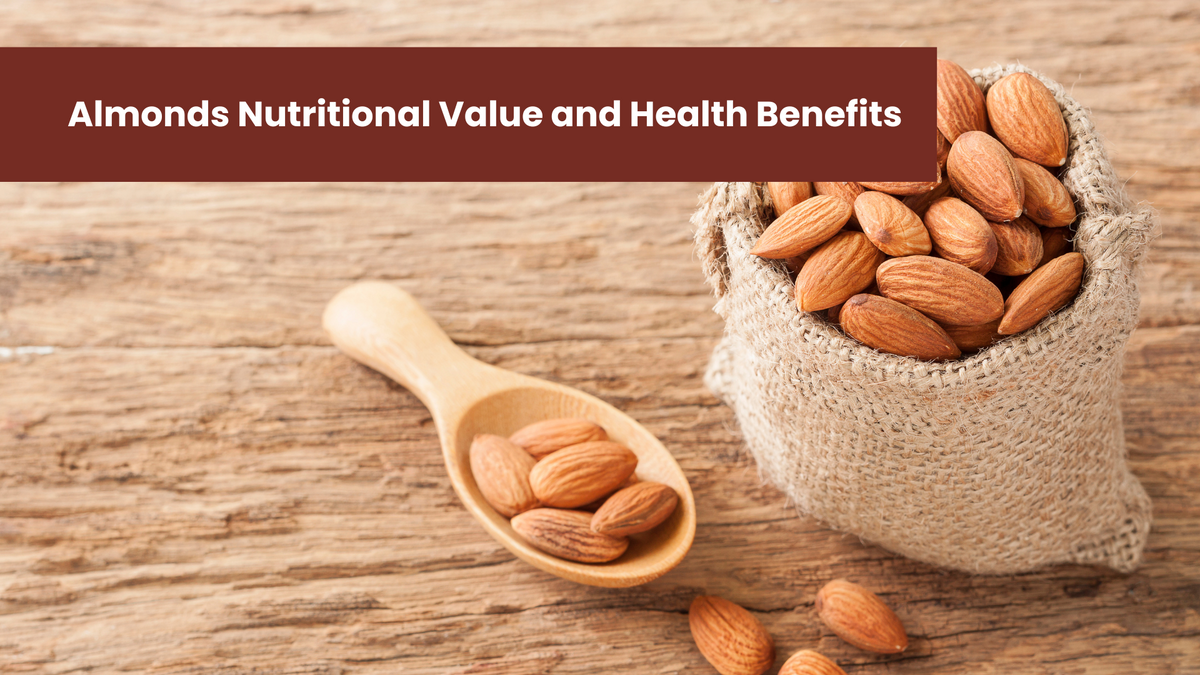 Almonds Nutritional Value and Health Benefits